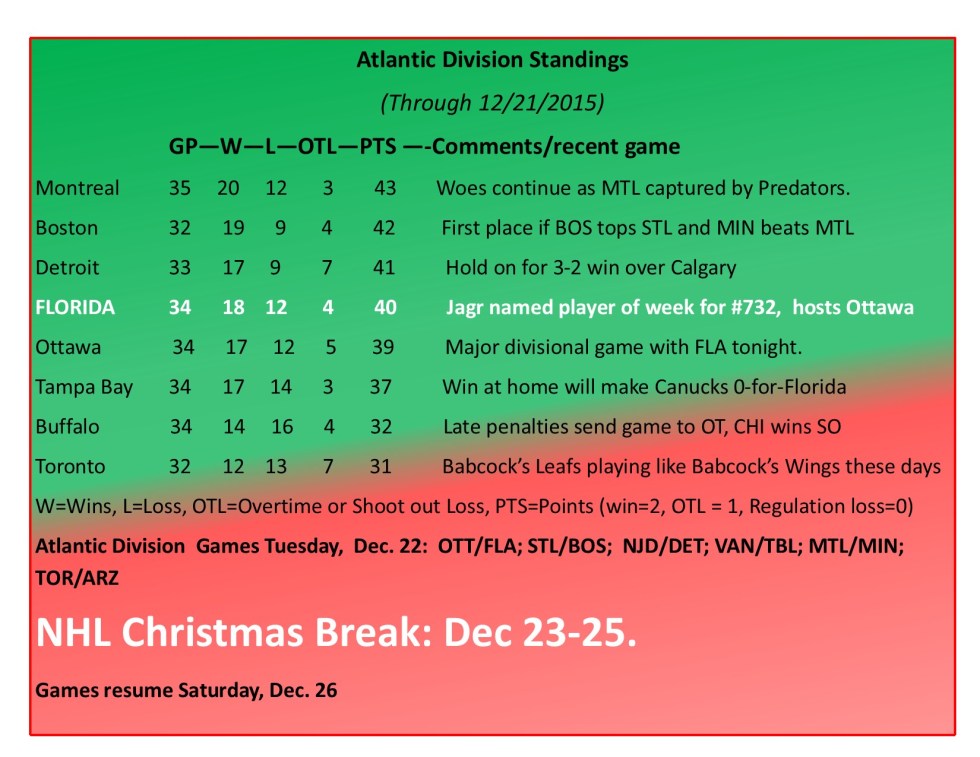 Atlantic Division Standings

(Through 12/21/2015)

| | GP | W | L | OTL | PTS | Comments/recent game |
|---|---|---|---|---|---|---|
| Montreal | 35 | 20 | 12 | 3 | 43 | Woes continue as MTL captured by Predators. |
| Boston | 32 | 19 | 9 | 4 | 42 | First place if BOS tops STL and MIN beats MTL |
| Detroit | 33 | 17 | 9 | 7 | 41 | Hold on for 3-2 win over Calgary |
| FLORIDA | 34 | 18 | 12 | 4 | 40 | Jagr named player of week for #732, hosts Ottawa |
| Ottawa | 34 | 17 | 12 | 5 | 39 | Major divisional game with FLA tonight. |
| Tampa Bay | 34 | 17 | 14 | 3 | 37 | Win at home will make Canucks 0-for-Florida |
| Buffalo | 34 | 14 | 16 | 4 | 32 | Late penalties send game to OT, CHI wins SO |
| Toronto | 32 | 12 | 13 | 7 | 31 | Babcock's Leafs playing like Babcock's Wings these days |

W=Wins, L=Loss, OTL=Overtime or Shoot out Loss, PTS=Points (win=2, OTL = 1, Regulation loss=0)

Atlantic Division Games Tuesday, Dec. 22: OTT/FLA; STL/BOS; NJD/DET; VAN/TBL; MTL/MIN; TOR/ARZ

NHL Christmas Break: Dec 23-25.

Games resume Saturday, Dec. 26